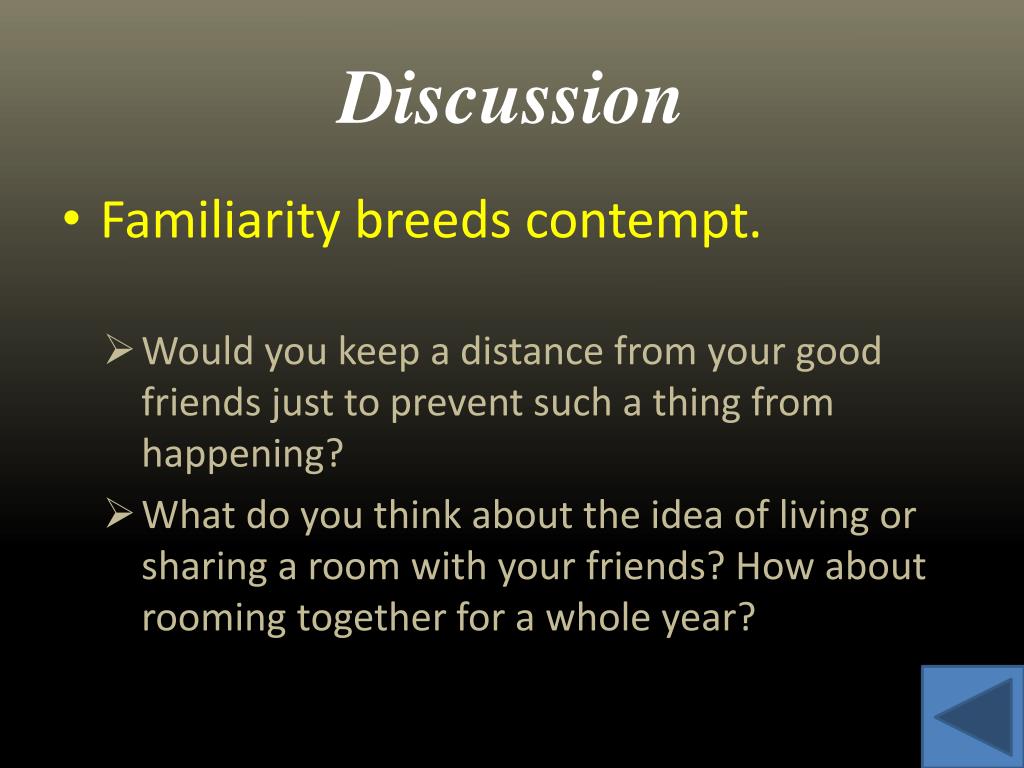 Discussion

• Familiarity breeds contempt.

➢ Would you keep a distance from your good friends just to prevent such a thing from happening?

➢ What do you think about the idea of living or sharing a room with your friends? How about rooming together for a whole year?